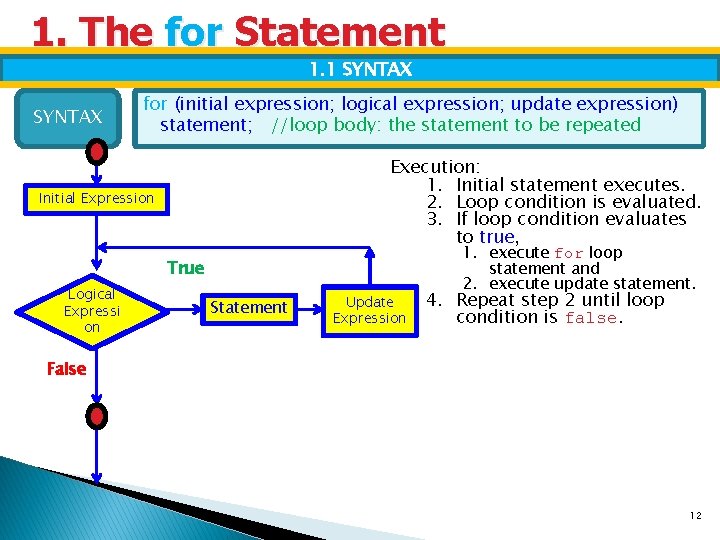 1. The for Statement

1.1 SYNTAX

SYNTAX

for (initial expression; logical expression; update expression)
statement; //loop body: the statement to be repeated

Initial Expression

True

Logical Expressi on

Statement

Update Expression

False

Execution:
1. Initial statement executes.
2. Loop condition is evaluated.
3. If loop condition evaluates to true,
1. execute for loop statement and
2. execute update statement.
4. Repeat step 2 until loop condition is false.

12